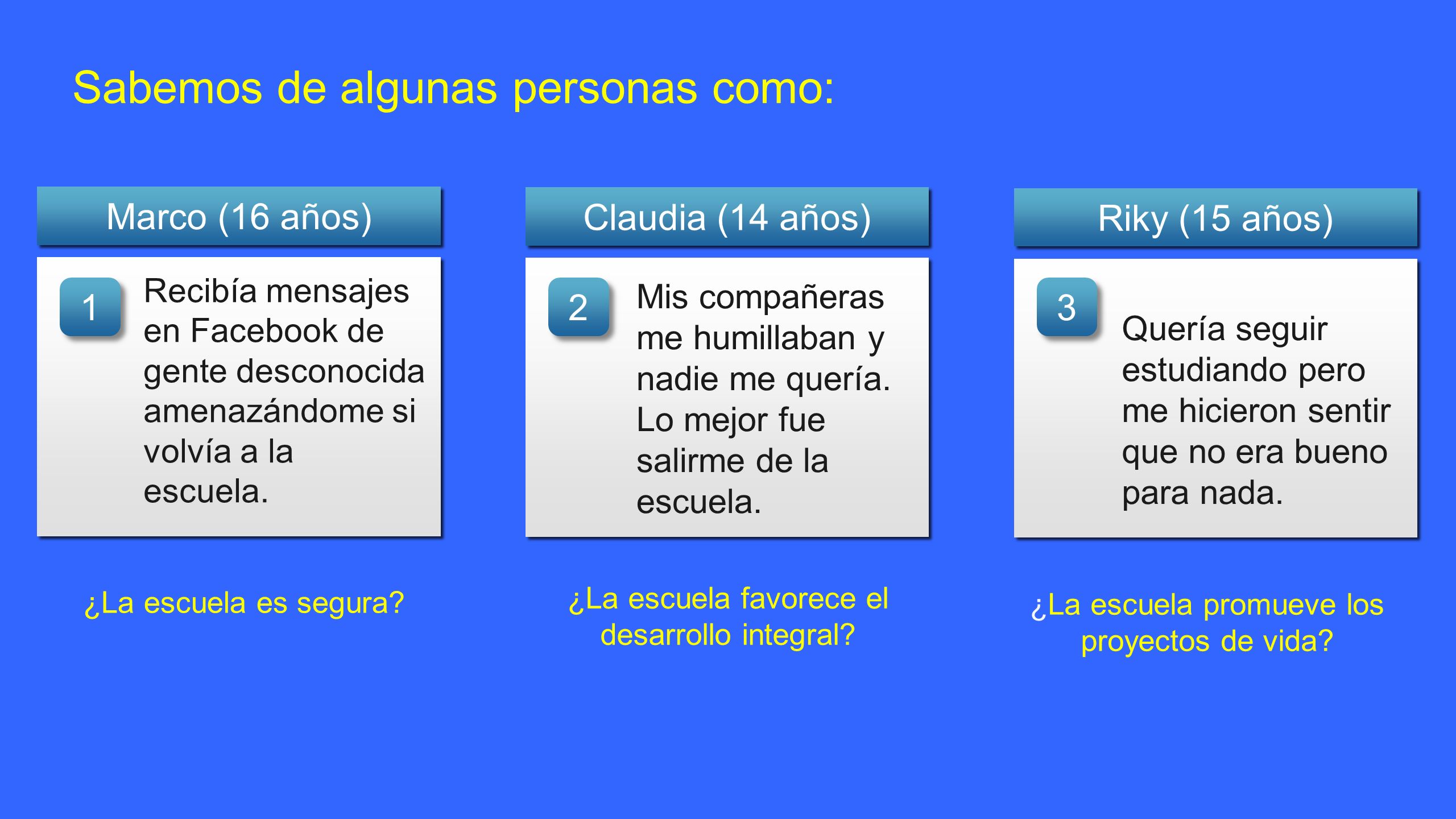 Sabemos de algunas personas como:

Marco (16 años)

1 Recibía mensajes en Facebook de gente desconocida amenazándome si volvía a la escuela.

¿La escuela es segura?

Claudia (14 años)

2 Mis compañeras me humillaban y nadie me quería. Lo mejor fue salirme de la escuela.

¿La escuela favorece el desarrollo integral?

Riky (15 años)

3 Quería seguir estudiando pero me hicieron sentir que no era bueno para nada.

¿La escuela promueve los proyectos de vida?